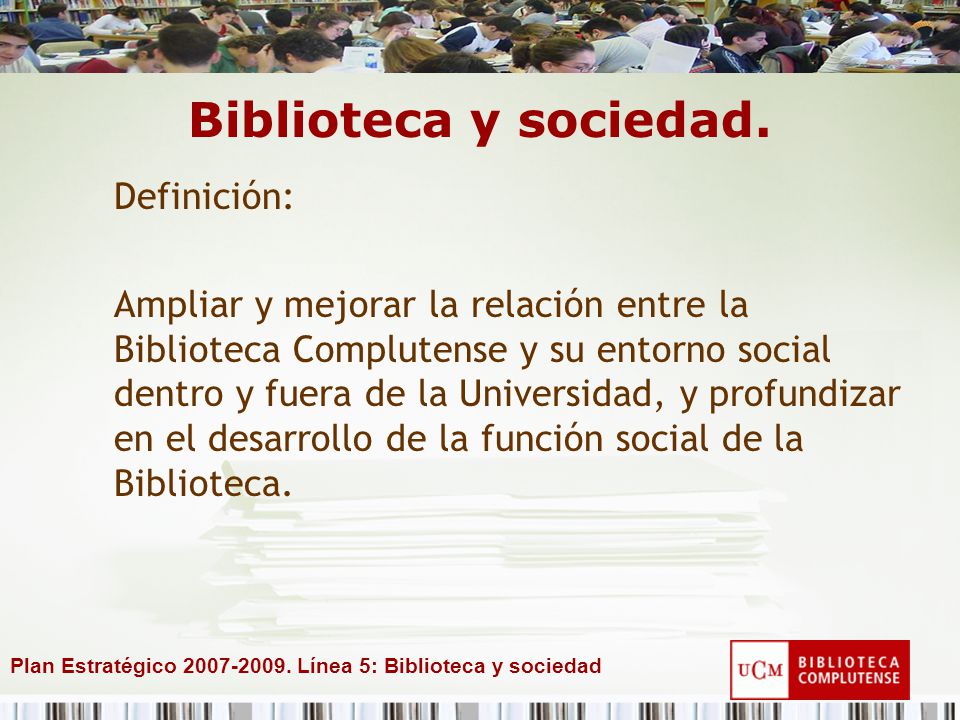 Biblioteca y sociedad.

Definición:

Ampliar y mejorar la relación entre la Biblioteca Complutense y su entorno social dentro y fuera de la Universidad, y profundizar en el desarrollo de la función social de la Biblioteca.

Plan Estratégico 2007-2009. Línea 5: Biblioteca y sociedad

UCM BIBLIOTECA COMPLUTENSE